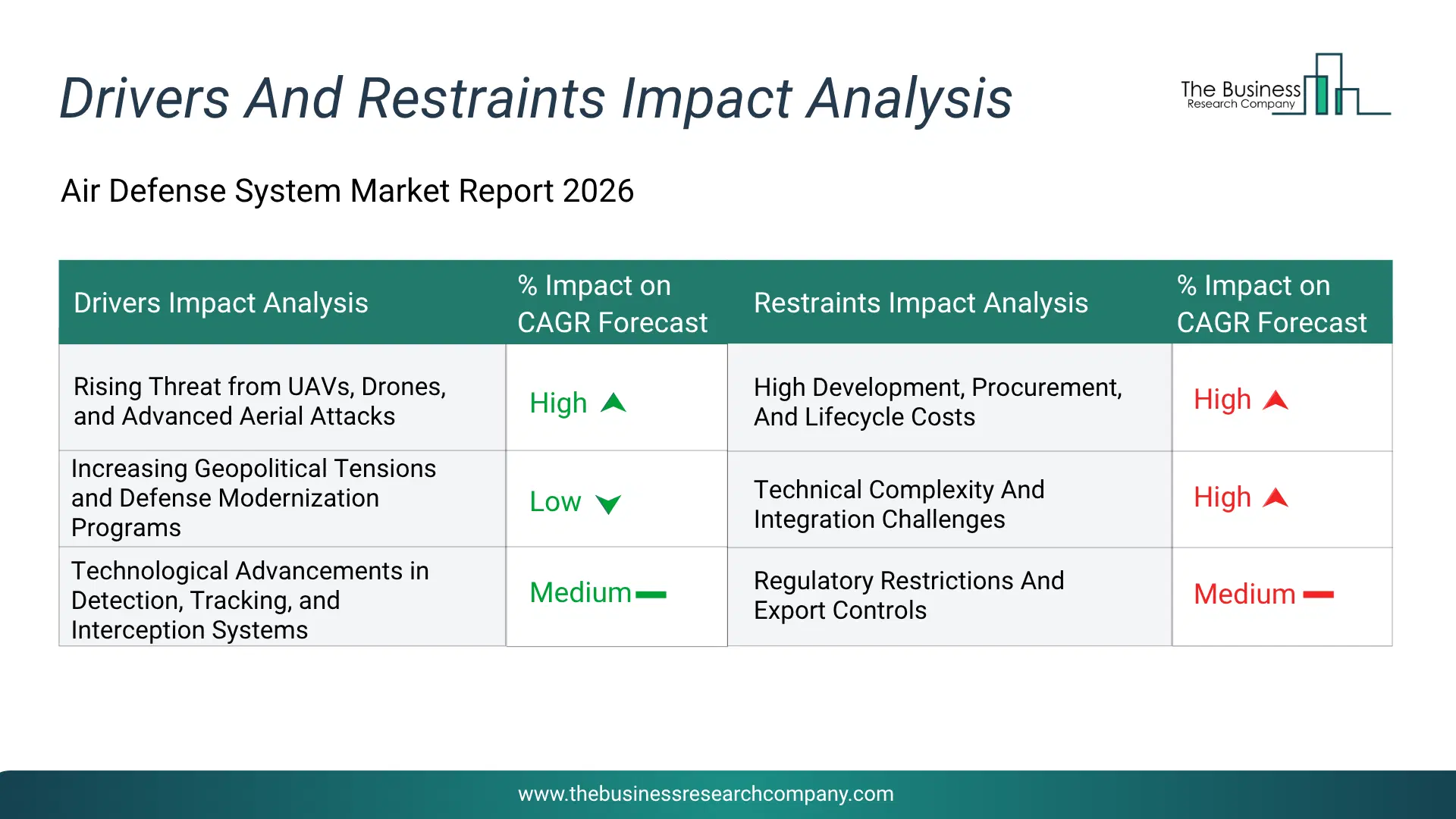 Drivers And Restraints Impact Analysis

The Business Research Company

Air Defense System Market Report 2026

| Drivers Impact Analysis | % Impact on CAGR Forecast | Restraints Impact Analysis | % Impact on CAGR Forecast |
|---|---|---|---|
| Rising Threat from UAVs, Drones, and Advanced Aerial Attacks | High | High Development, Procurement, And Lifecycle Costs | High |
| Increasing Geopolitical Tensions and Defense Modernization Programs | Low | Technical Complexity And Integration Challenges | High |
| Technological Advancements in Detection, Tracking, and Interception Systems | Medium | Regulatory Restrictions And Export Controls | Medium |

www.thebusinessresearchcompany.com